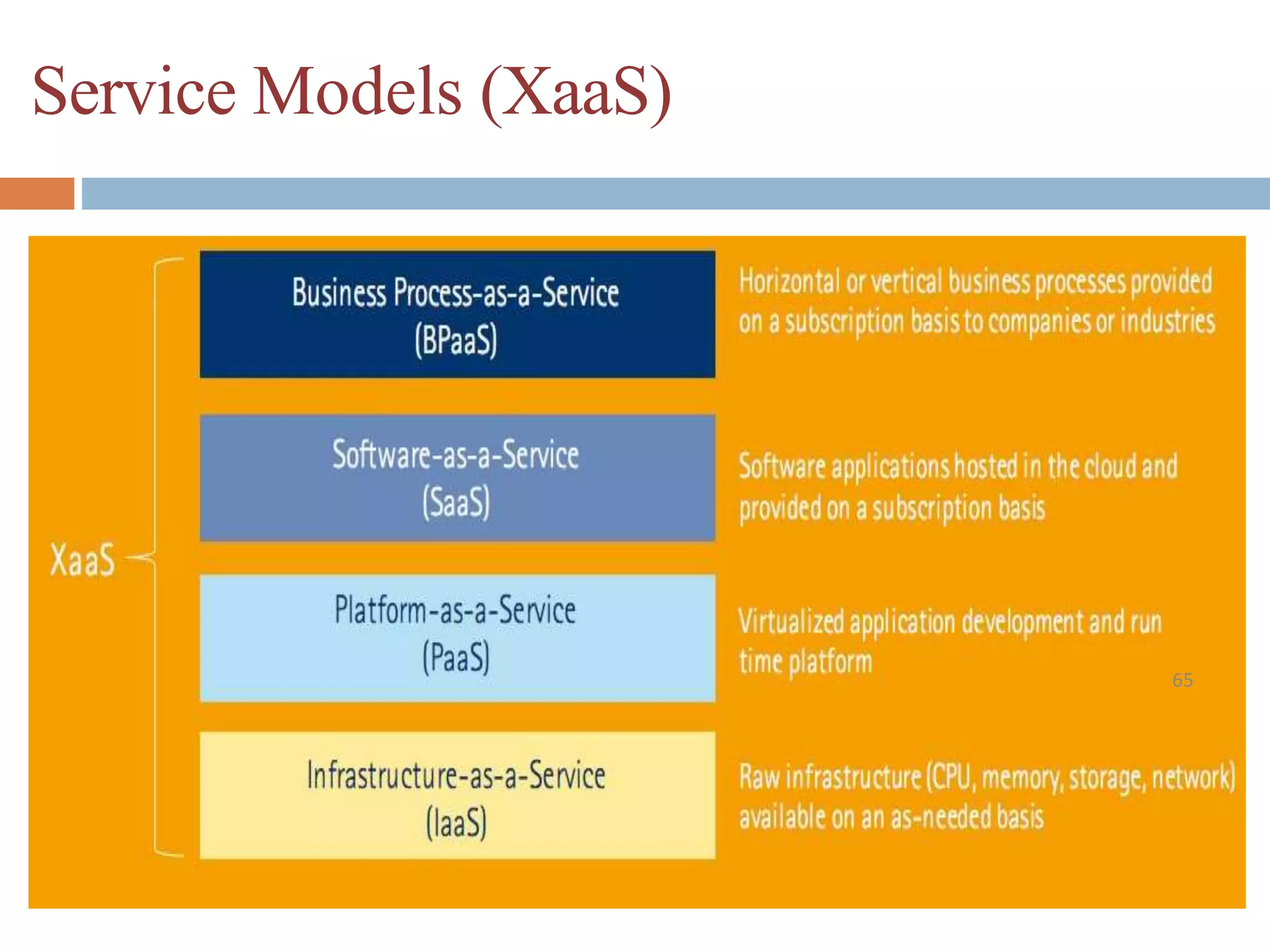 Service Models (XaaS)

XaaS

Business Process-as-a-Service (BPaaS)

Horizontal or vertical business processes provided on a subscription basis to companies or industries

Software-as-a-Service (SaaS)

Software applications hosted in the cloud and provided on a subscription basis

Platform-as-a-Service (PaaS)

Virtualized application development and run time platform

65

Infrastructure-as-a-Service (IaaS)

Raw infrastructure (CPU, memory, storage, network) available on an as-needed basis